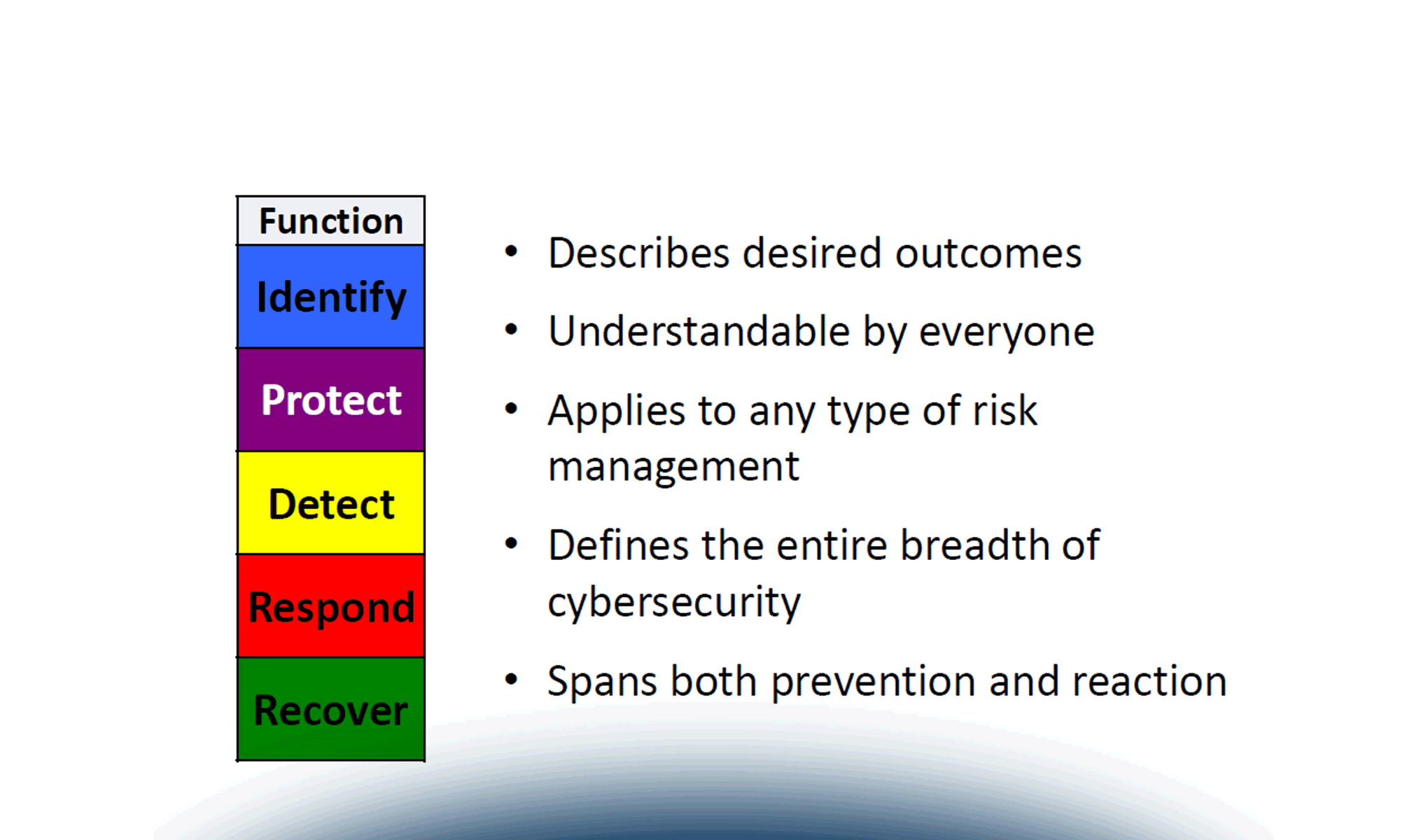 | Function |
|---|
| Identify |
| Protect |
| Detect |
| Respond |
| Recover |

• Describes desired outcomes

• Understandable by everyone

• Applies to any type of risk management

• Defines the entire breadth of cybersecurity

• Spans both prevention and reaction